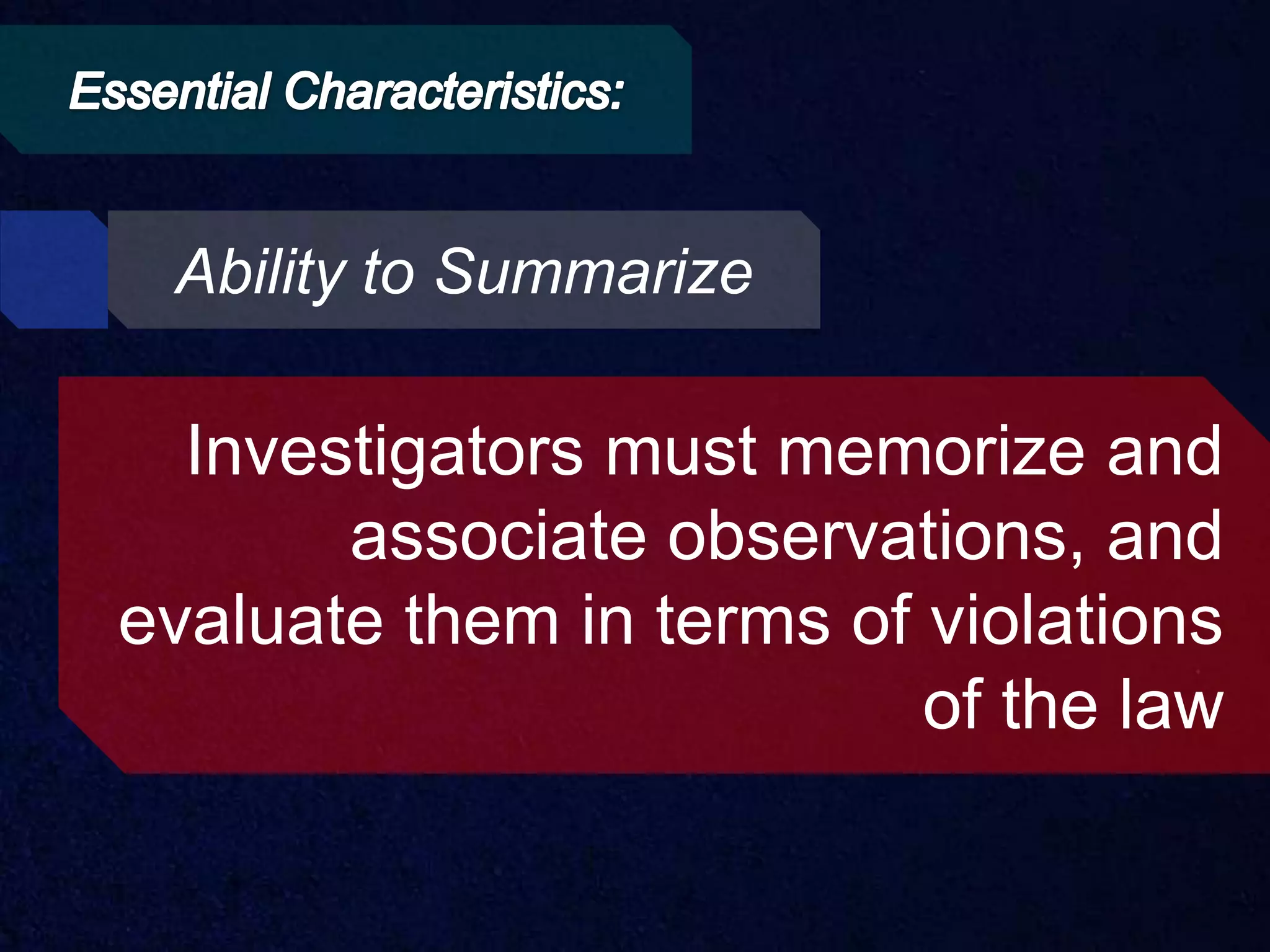 Essential Characteristics:

Ability to Summarize

Investigators must memorize and associate observations, and evaluate them in terms of violations of the law